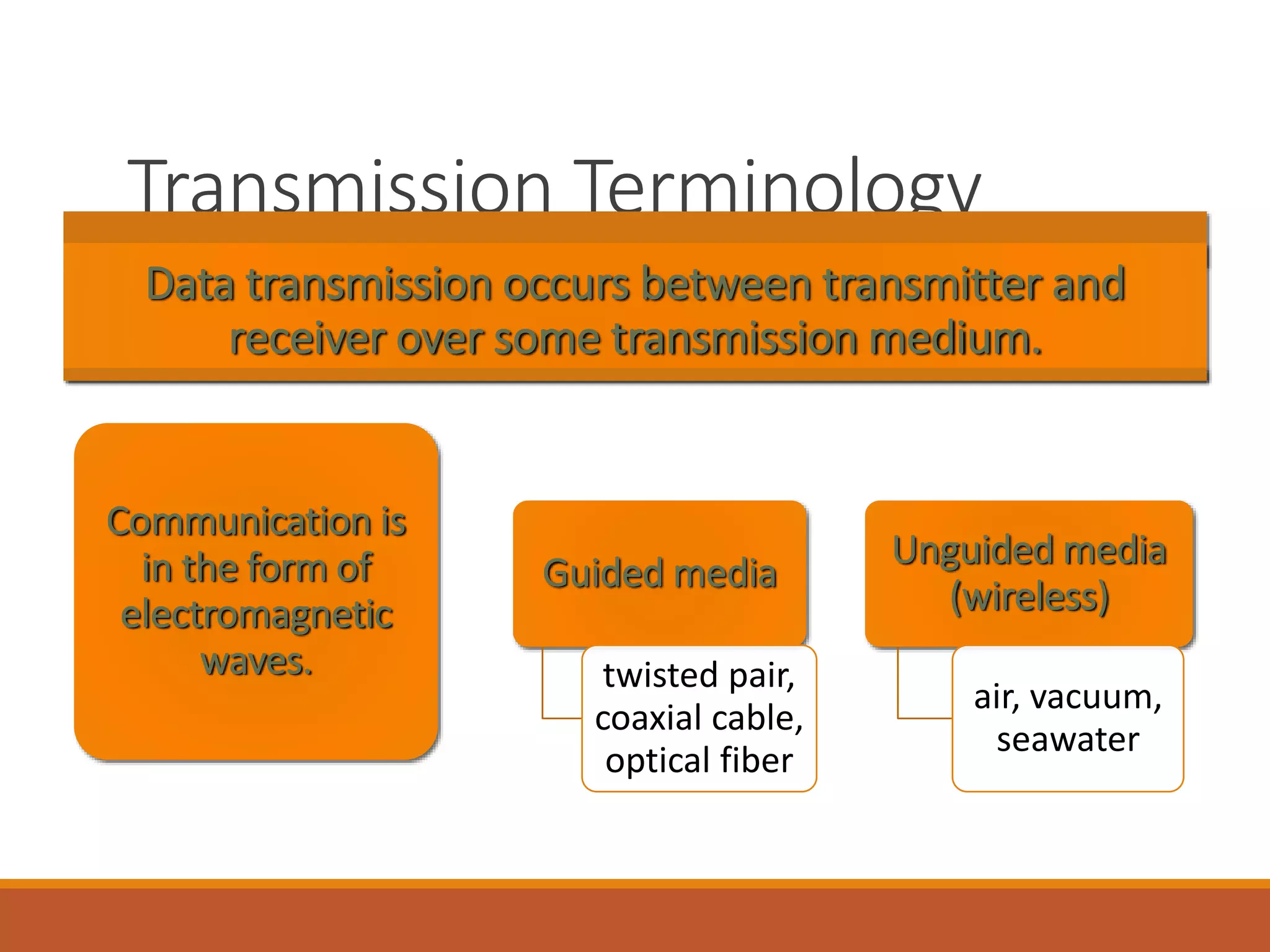 Transmission Terminology

Data transmission occurs between transmitter and receiver over some transmission medium.

Communication is in the form of electromagnetic waves.

Guided media

twisted pair, coaxial cable, optical fiber

Unguided media (wireless)

air, vacuum, seawater